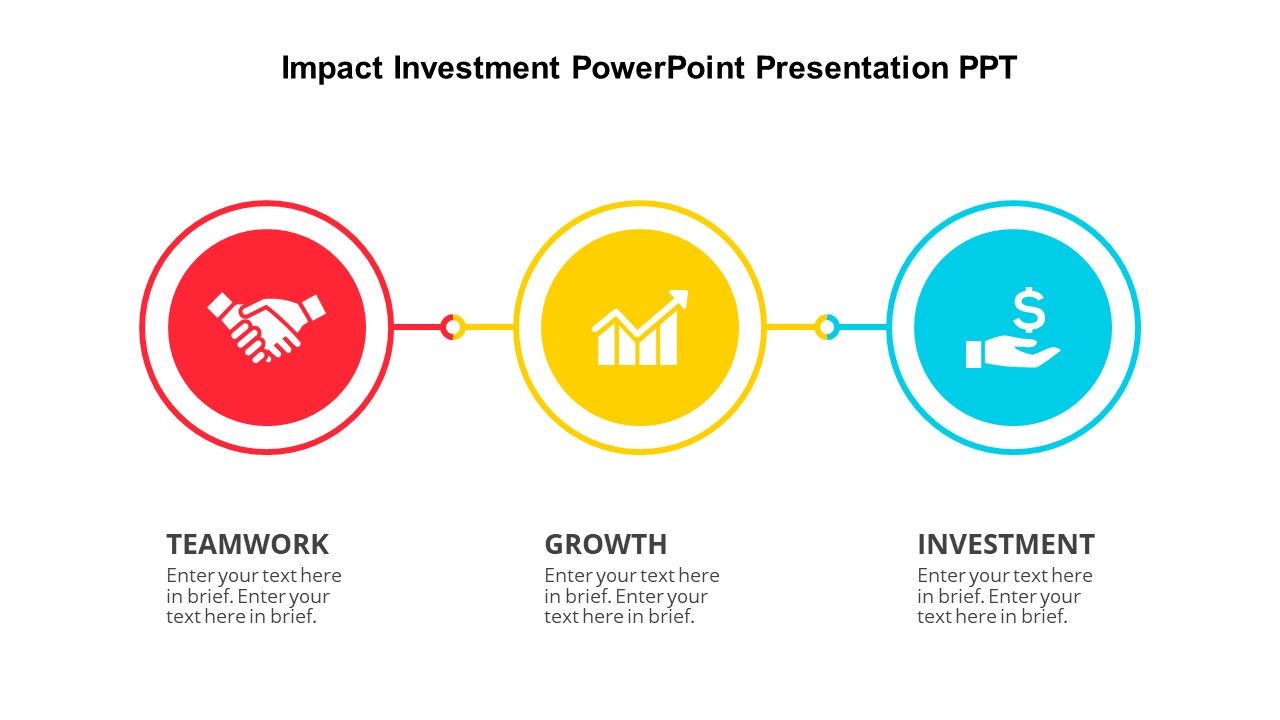 Impact Investment PowerPoint Presentation PPT

$

TEAMWORK
Enter your text here in brief. Enter your text here in brief.

GROWTH
Enter your text here in brief. Enter your text here in brief.

INVESTMENT
Enter your text here in brief. Enter your text here in brief.